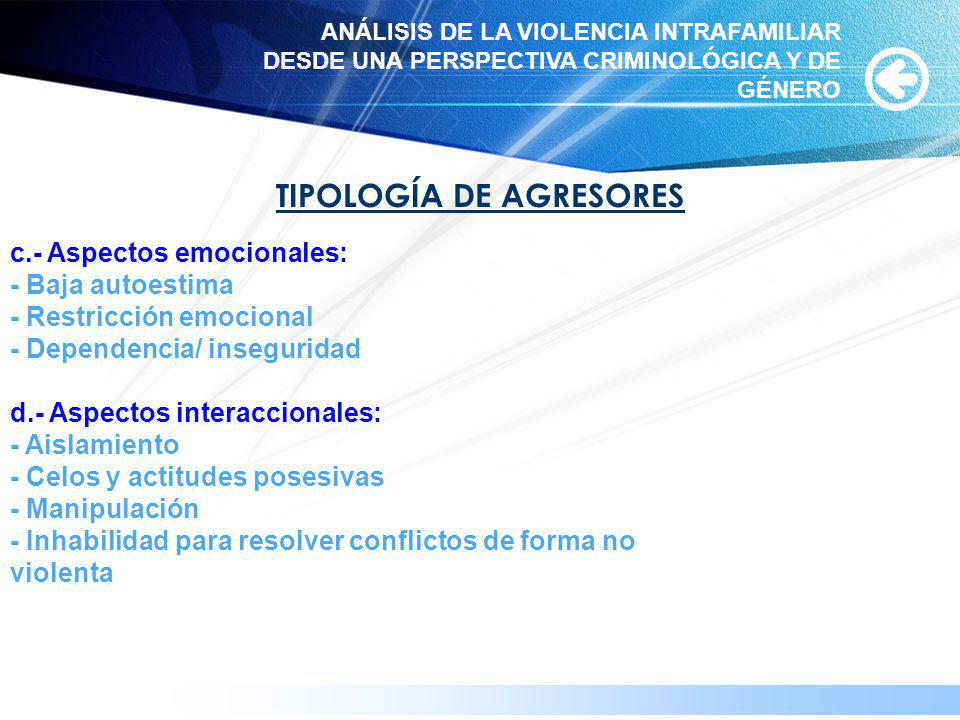 ANÁLISIS DE LA VIOLENCIA INTRAFAMILIAR DESDE UNA PERSPECTIVA CRIMINOLÓGICA Y DE GÉNERO

TIPOLOGÍA DE AGRESORES

c.- Aspectos emocionales:
- Baja autoestima
- Restricción emocional
- Dependencia/ inseguridad

d.- Aspectos interaccionales:
- Aislamiento
- Celos y actitudes posesivas
- Manipulación
- Inhabilidad para resolver conflictos de forma no violenta